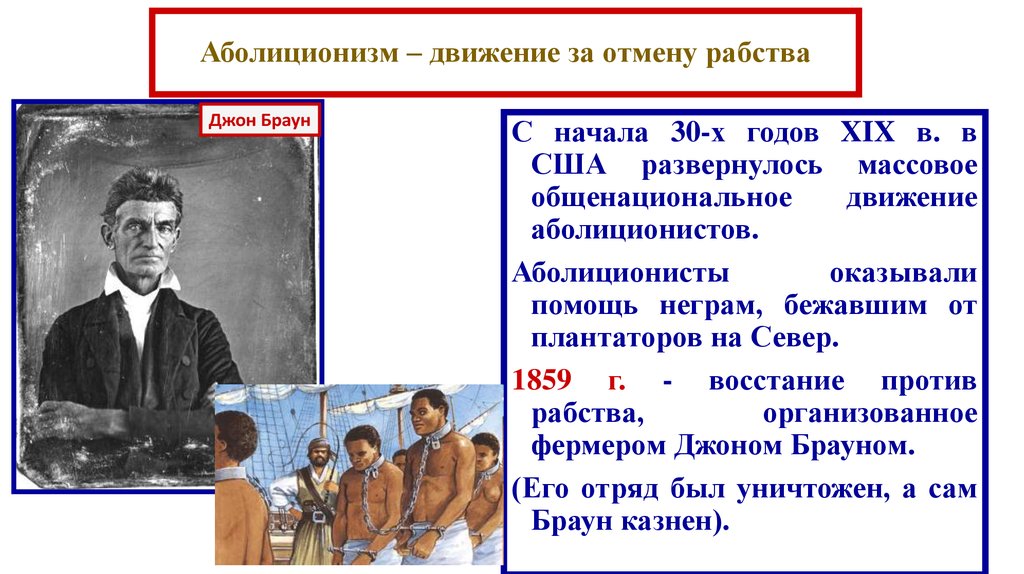 Аболиционизм – движение за отмену рабства

Джон Браун

С начала 30-х годов XIX в. в США развернулось массовое общенациональное движение аболиционистов.

Аболиционисты оказывали помощь неграм, бежавшим от плантаторов на Север.

1859 г. - восстание против рабства, организованное фермером Джоном Брауном.

(Его отряд был уничтожен, а сам Браун казнен).